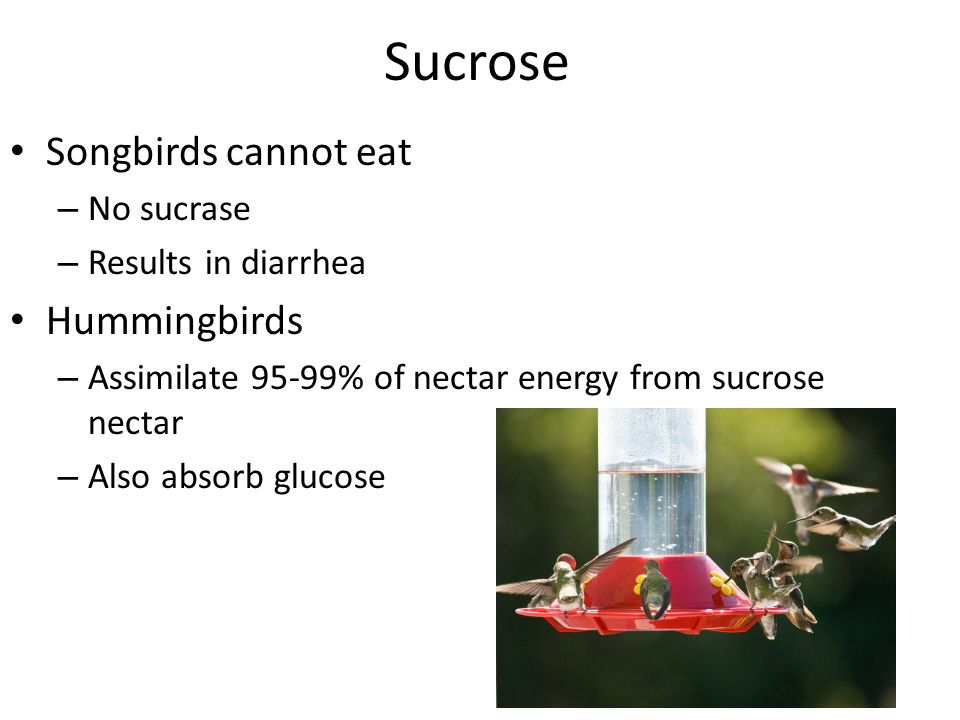 Sucrose

• Songbirds cannot eat
– No sucrase
– Results in diarrhea
• Hummingbirds
– Assimilate 95-99% of nectar energy from sucrose nectar
– Also absorb glucose